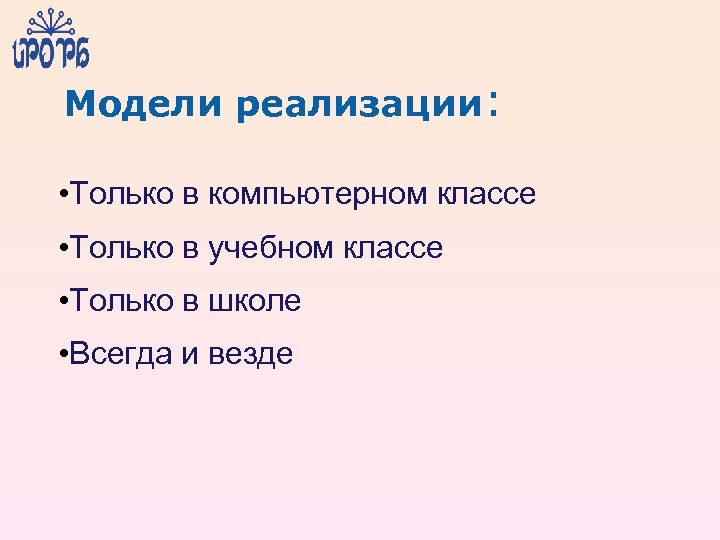 ИРО РБ

Модели реализации:

•Только в компьютерном классе

•Только в учебном классе

•Только в школе

•Всегда и везде